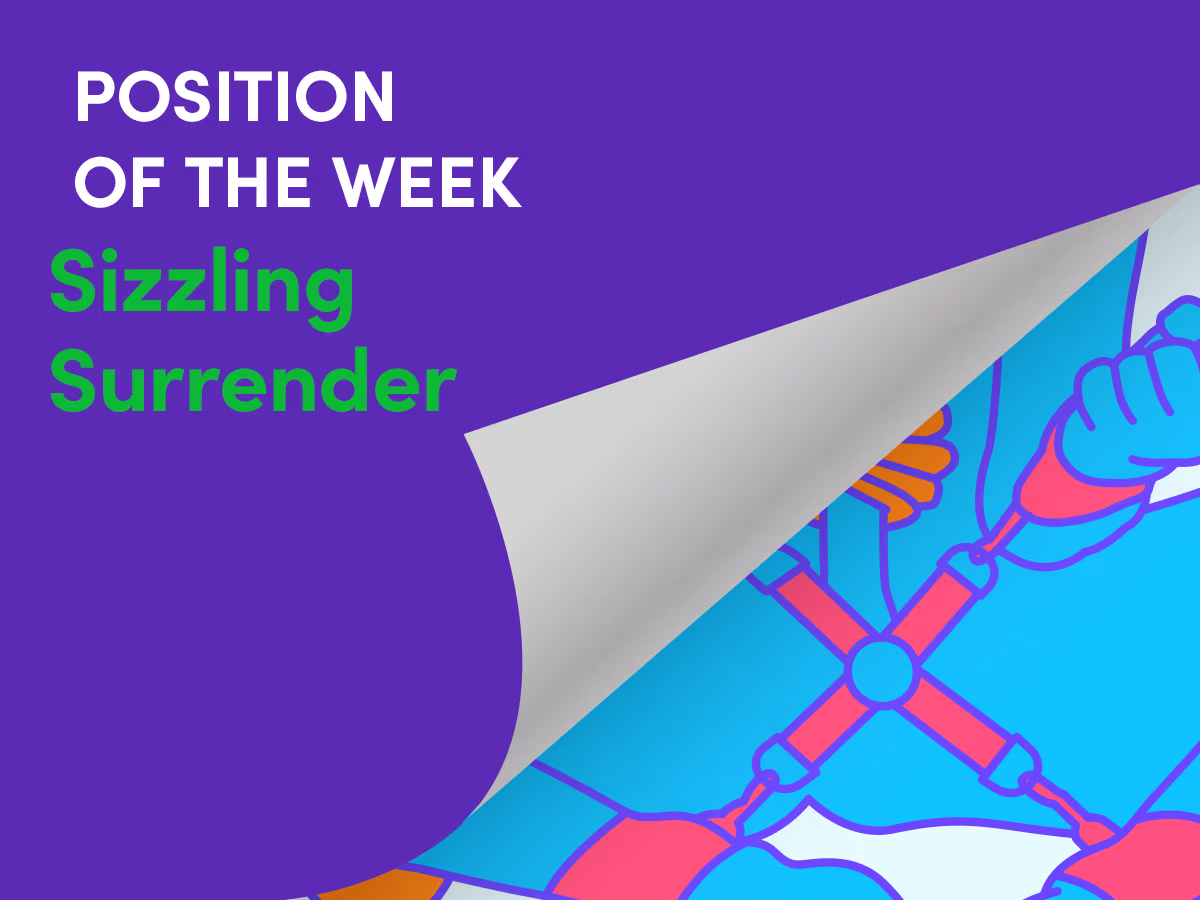 POSITION OF THE WEEK

Sizzling Surrender